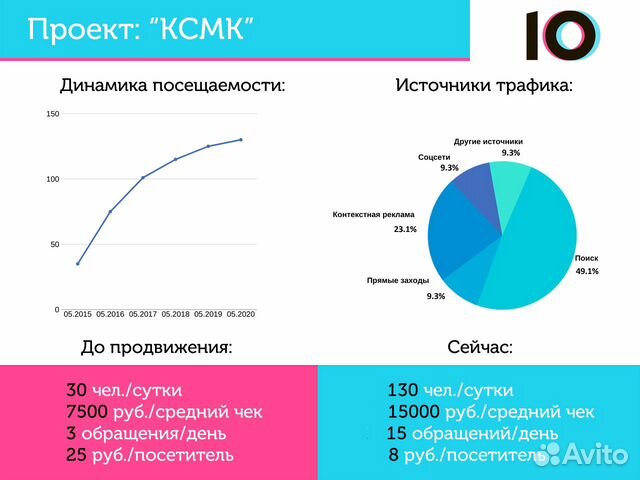 Проект: "КСМК"

IO

Динамика посещаемости:

150
100
50
0
05.2015 05.2016 05.2017 05.2018 05.2019 05.2020

Источники трафика:

Другие источники 9.3%
Соцсети 9.3%
Контекстная реклама 23.1%
Прямые заходы 9.3%
Поиск 49.1%

До продвижения:

30 чел./сутки
7500 руб./средний чек
3 обращения/день
25 руб./посетитель

Сейчас:

130 чел./сутки
15000 руб./средний чек
15 обращений/день
8 руб./посетитель

Avito